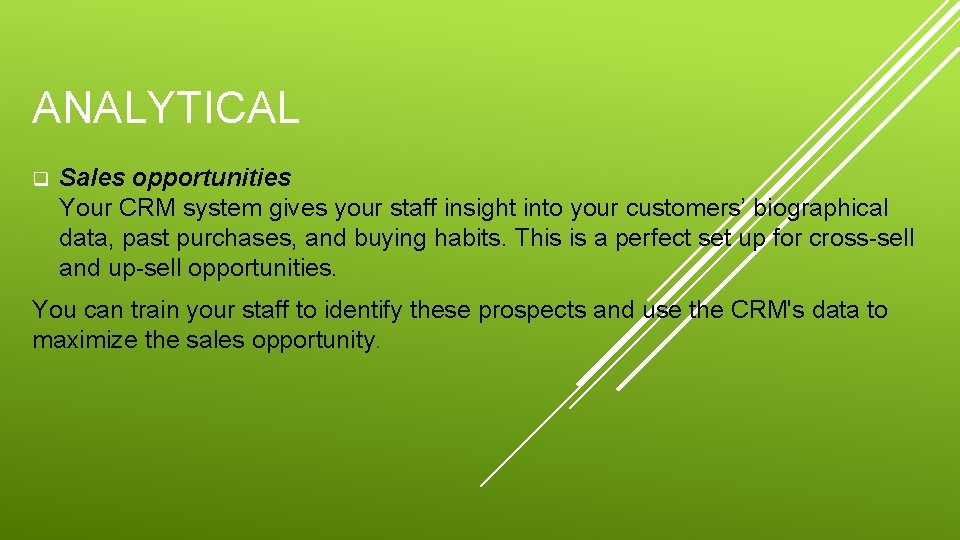 ANALYTICAL

Sales opportunities
Your CRM system gives your staff insight into your customers' biographical data, past purchases, and buying habits. This is a perfect set up for cross-sell and up-sell opportunities.

You can train your staff to identify these prospects and use the CRM's data to maximize the sales opportunity.